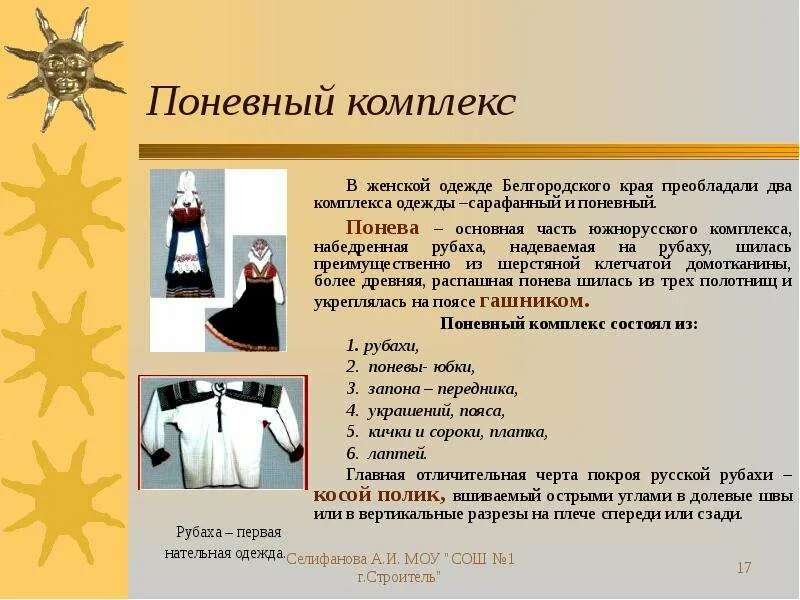 Поневный комплекс

В женской одежде Белгородского края преобладали два комплекса одежды –сарафанный и поневный.

Понева – основная часть южнорусского комплекса, набедренная рубаха, надеваемая на рубаху, шилась преимущественно из шерстяной клетчатой домотканины, более древняя, распашная понева шилась из трех полотнищ и укреплялась на поясе гашником.

Поневный комплекс состоял из:

1. рубахи,
2. поневы- юбки,
3. запона – передника,
4. украшений, пояса,
5. кички и сороки, платка,
6. лаптей.

Главная отличительная черта покроя русской рубахи – косой полик, вшиваемый острыми углами в долевые швы или в вертикальные разрезы на плече спереди или сзади.

Рубаха – первая нательная одежда.

Селифанова А.И. МОУ "СОШ №1 г.Строитель"

17